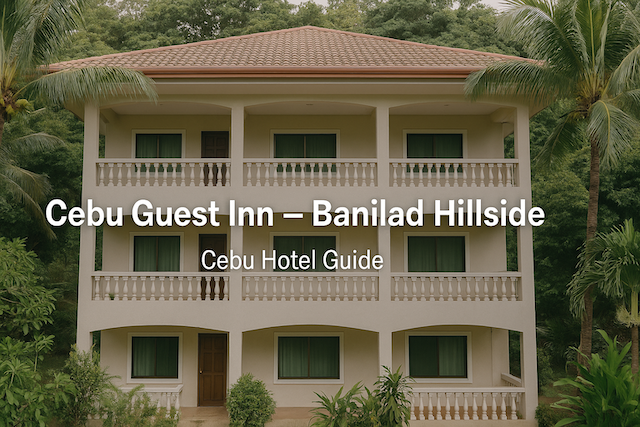 Cebu Guest Inn – Banilad Hillside

Cebu Hotel Guide